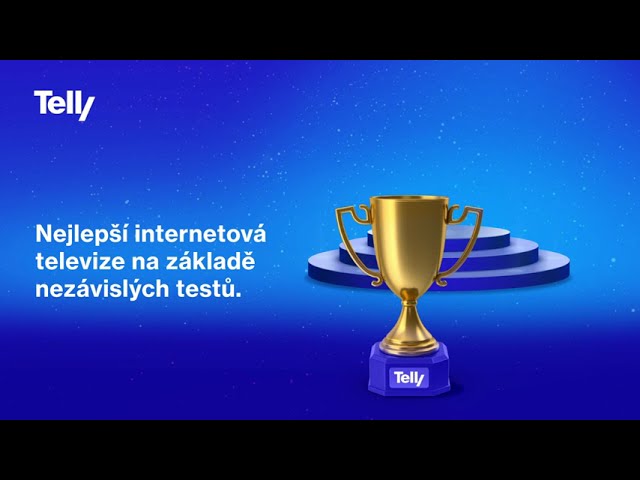 Telly

Nejlepší internetová televize na základě nezávislých testů.

Telly